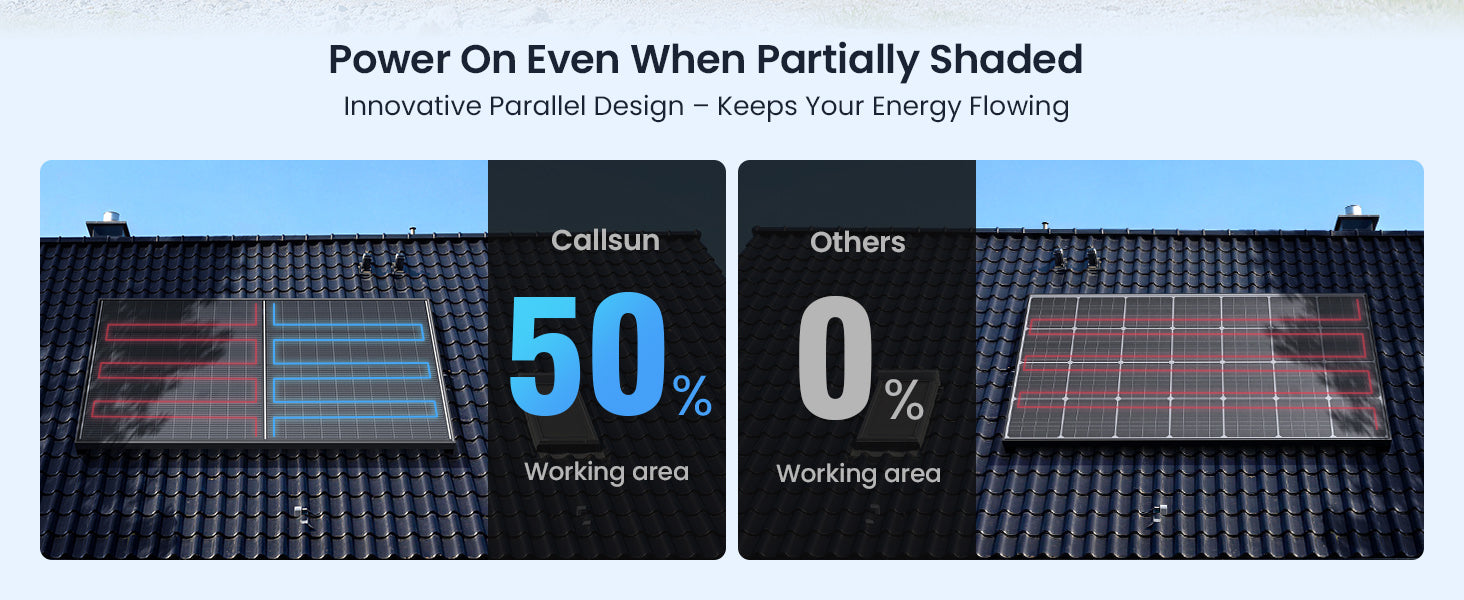 Power On Even When Partially Shaded
Innovative Parallel Design – Keeps Your Energy Flowing

Callsun
50%
Working area

Others
0%
Working area